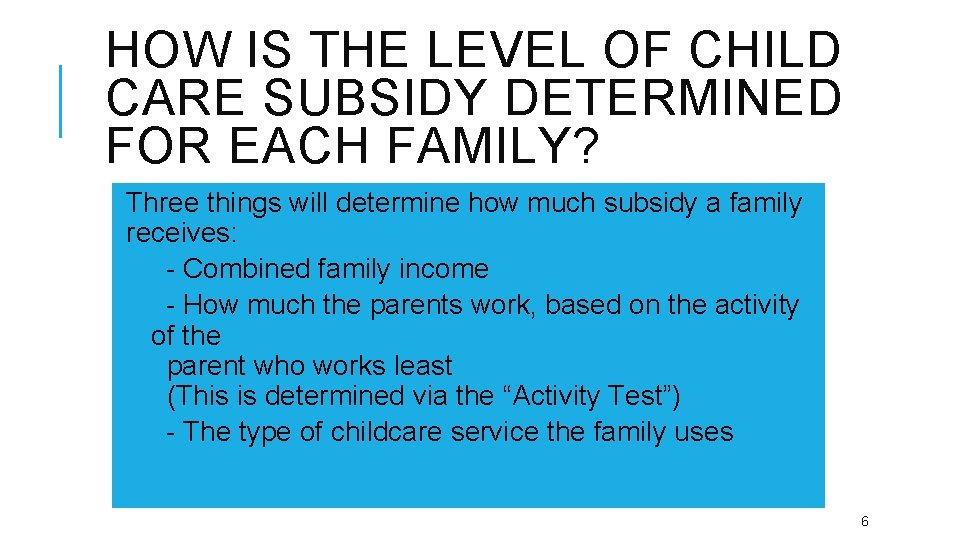 HOW IS THE LEVEL OF CHILD CARE SUBSIDY DETERMINED FOR EACH FAMILY?

Three things will determine how much subsidy a family receives:

- Combined family income

- How much the parents work, based on the activity of the parent who works least (This is determined via the “Activity Test”)

- The type of childcare service the family uses

6